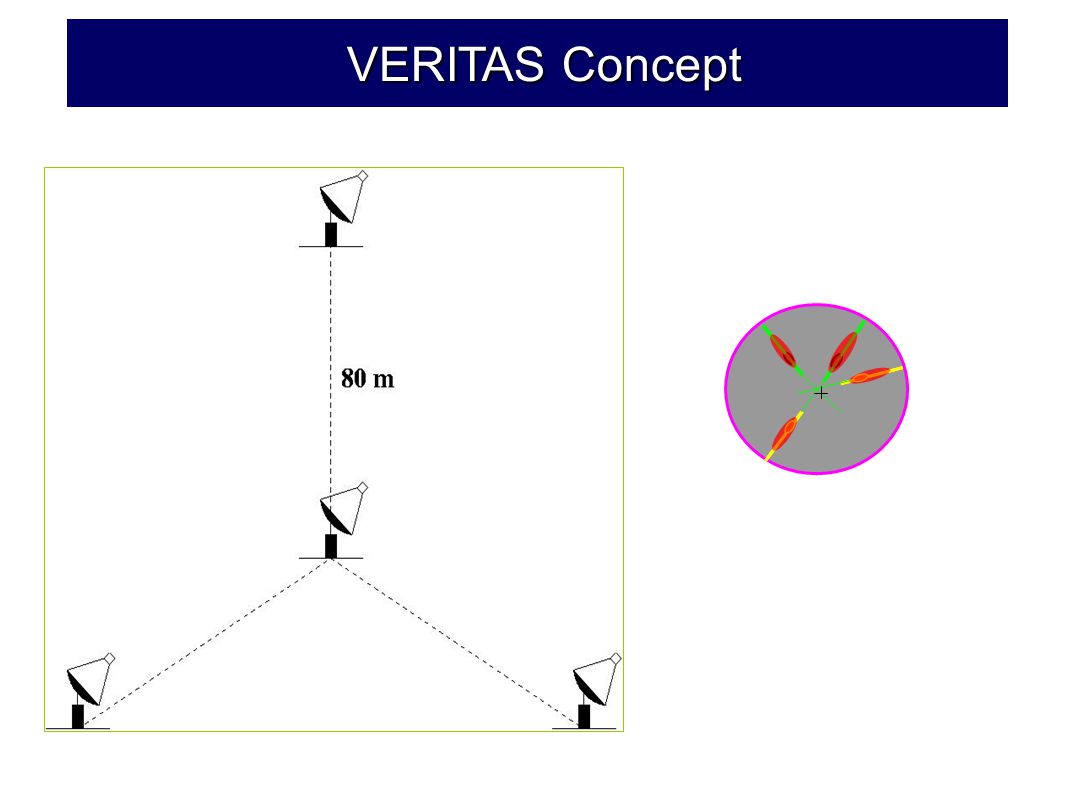 VERITAS Concept

80 m